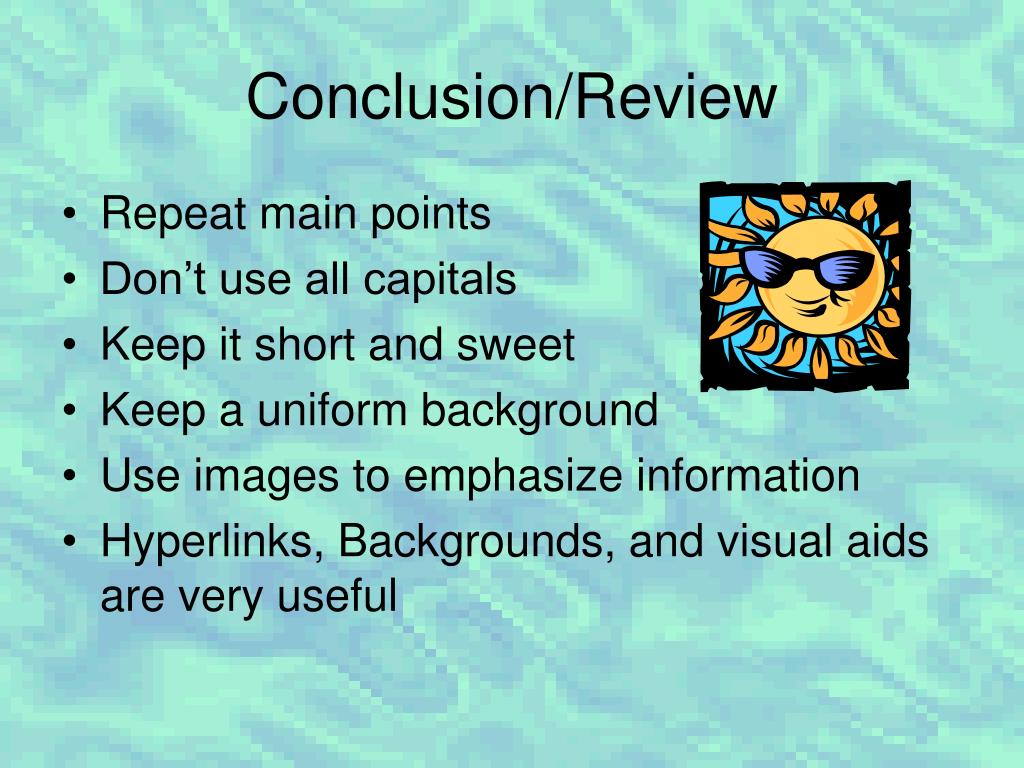 Conclusion/Review

• Repeat main points
• Don’t use all capitals
• Keep it short and sweet
• Keep a uniform background
• Use images to emphasize information
• Hyperlinks, Backgrounds, and visual aids are very useful